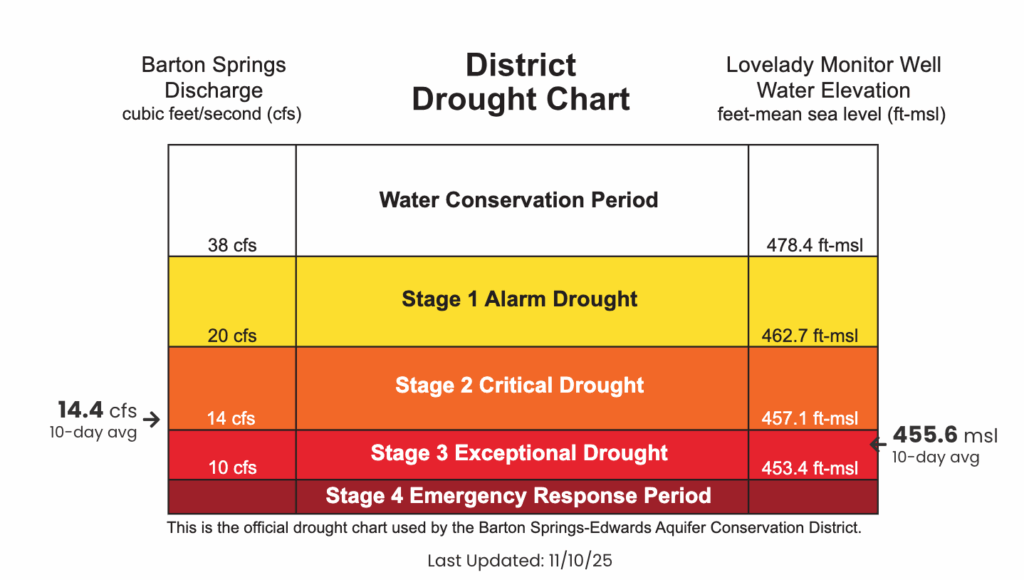 Barton Springs
Discharge
cubic feet/second (cfs)

District
Drought Chart

Lovelady Monitor Well
Water Elevation
feet-mean sea level (ft-msl)

| | | |
|---|---|---|
| 38 cfs | Water Conservation Period | 478.4 ft-msl |
| 20 cfs | Stage 1 Alarm Drought | 462.7 ft-msl |
| 14 cfs | Stage 2 Critical Drought | 457.1 ft-msl |
| 10 cfs | Stage 3 Exceptional Drought | 453.4 ft-msl |
| | Stage 4 Emergency Response Period | |

14.4 cfs
10-day avg

455.6 msl
10-day avg

This is the official drought chart used by the Barton Springs-Edwards Aquifer Conservation District.

Last Updated: 11/10/25